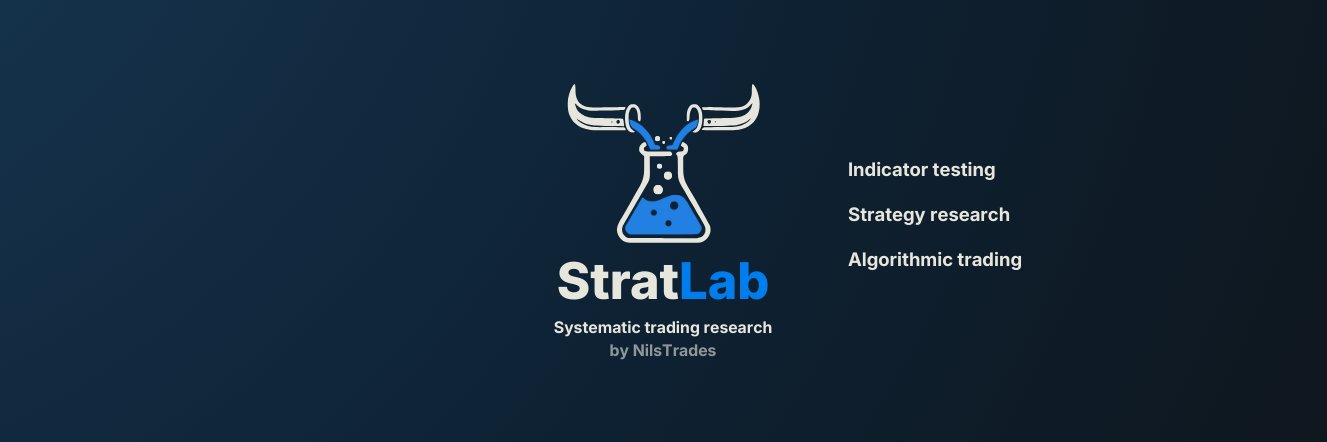 StratLab

Systematic trading research
by NilsTrades

Indicator testing

Strategy research

Algorithmic trading